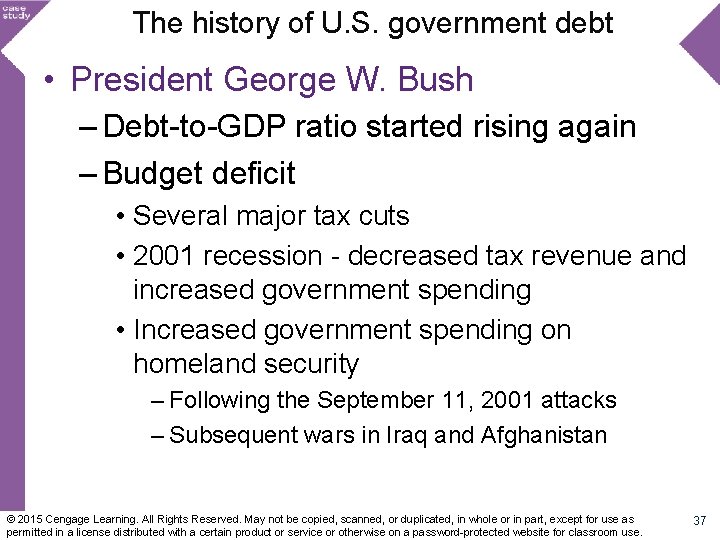 case study

The history of U.S. government debt

• President George W. Bush
– Debt-to-GDP ratio started rising again
– Budget deficit
• Several major tax cuts
• 2001 recession - decreased tax revenue and increased government spending
• Increased government spending on homeland security
– Following the September 11, 2001 attacks
– Subsequent wars in Iraq and Afghanistan

© 2015 Cengage Learning. All Rights Reserved. May not be copied, scanned, or duplicated, in whole or in part, except for use as permitted in a license distributed with a certain product or service or otherwise on a password-protected website for classroom use.

37